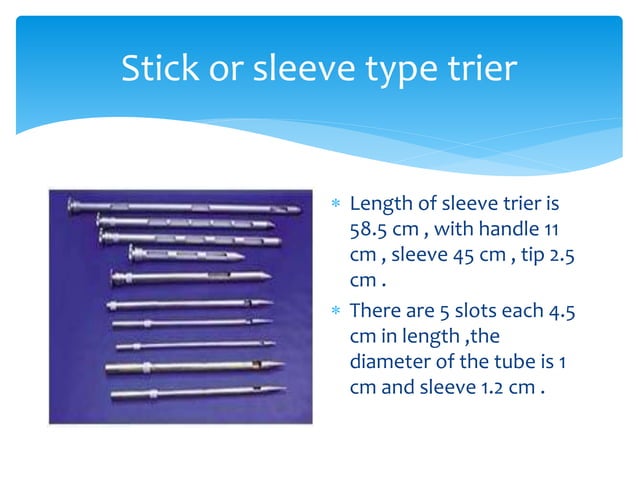 Stick or sleeve type trier

* Length of sleeve trier is 58.5 cm , with handle 11 cm , sleeve 45 cm , tip 2.5 cm .
* There are 5 slots each 4.5 cm in length ,the diameter of the tube is 1 cm and sleeve 1.2 cm .